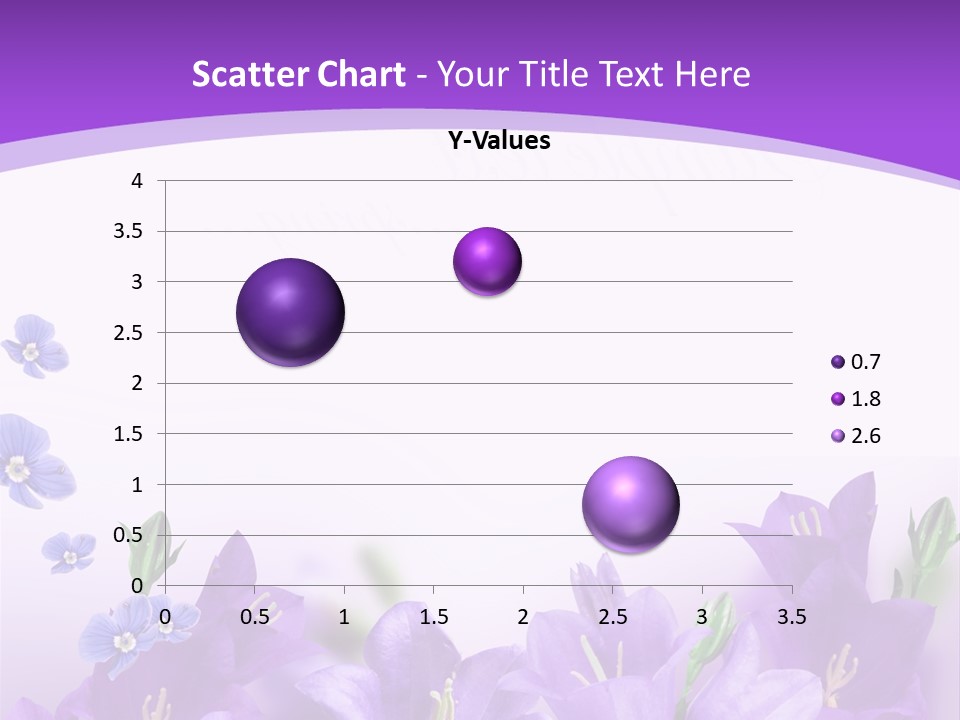 Scatter Chart - Your Title Text Here

Y-Values

4
3.5
3
2.5
2
1.5
1
0.5
0

0 0.5 1 1.5 2 2.5 3 3.5

0.7
1.8
2.6